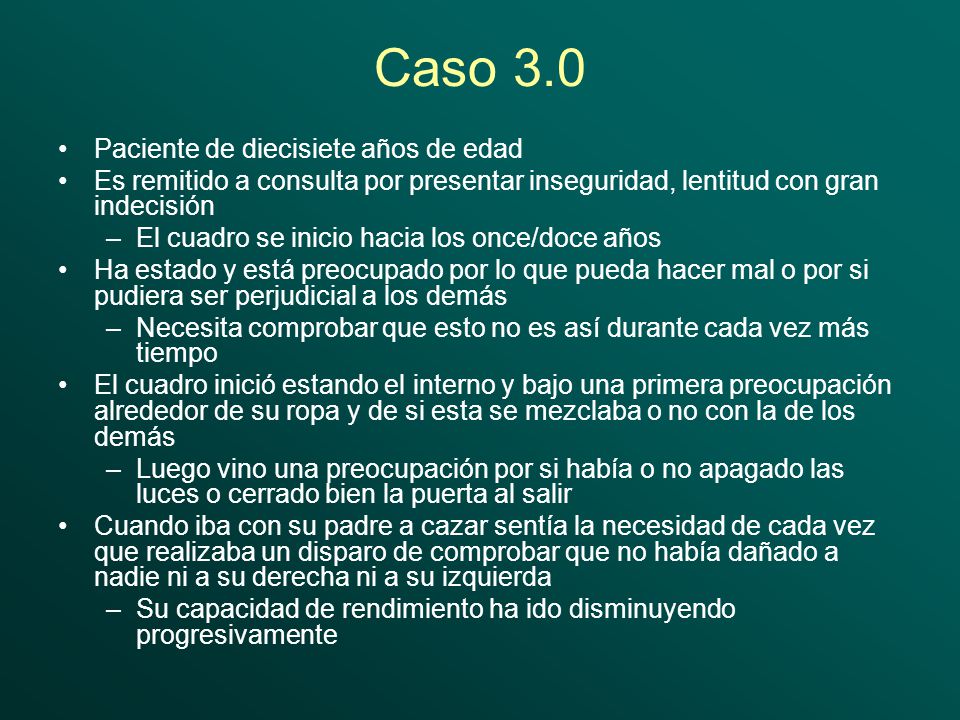 Caso 3.0

• Paciente de diecisiete años de edad
• Es remitido a consulta por presentar inseguridad, lentitud con gran indecisión
– El cuadro se inicio hacia los once/doce años
• Ha estado y está preocupado por lo que pueda hacer mal o por si pudiera ser perjudicial a los demás
– Necesita comprobar que esto no es así durante cada vez más tiempo
• El cuadro inició estando el interno y bajo una primera preocupación alrededor de su ropa y de si esta se mezclaba o no con la de los demás
– Luego vino una preocupación por si había o no apagado las luces o cerrado bien la puerta al salir
• Cuando iba con su padre a cazar sentía la necesidad de cada vez que realizaba un disparo de comprobar que no había dañado a nadie ni a su derecha ni a su izquierda
– Su capacidad de rendimiento ha ido disminuyendo progresivamente